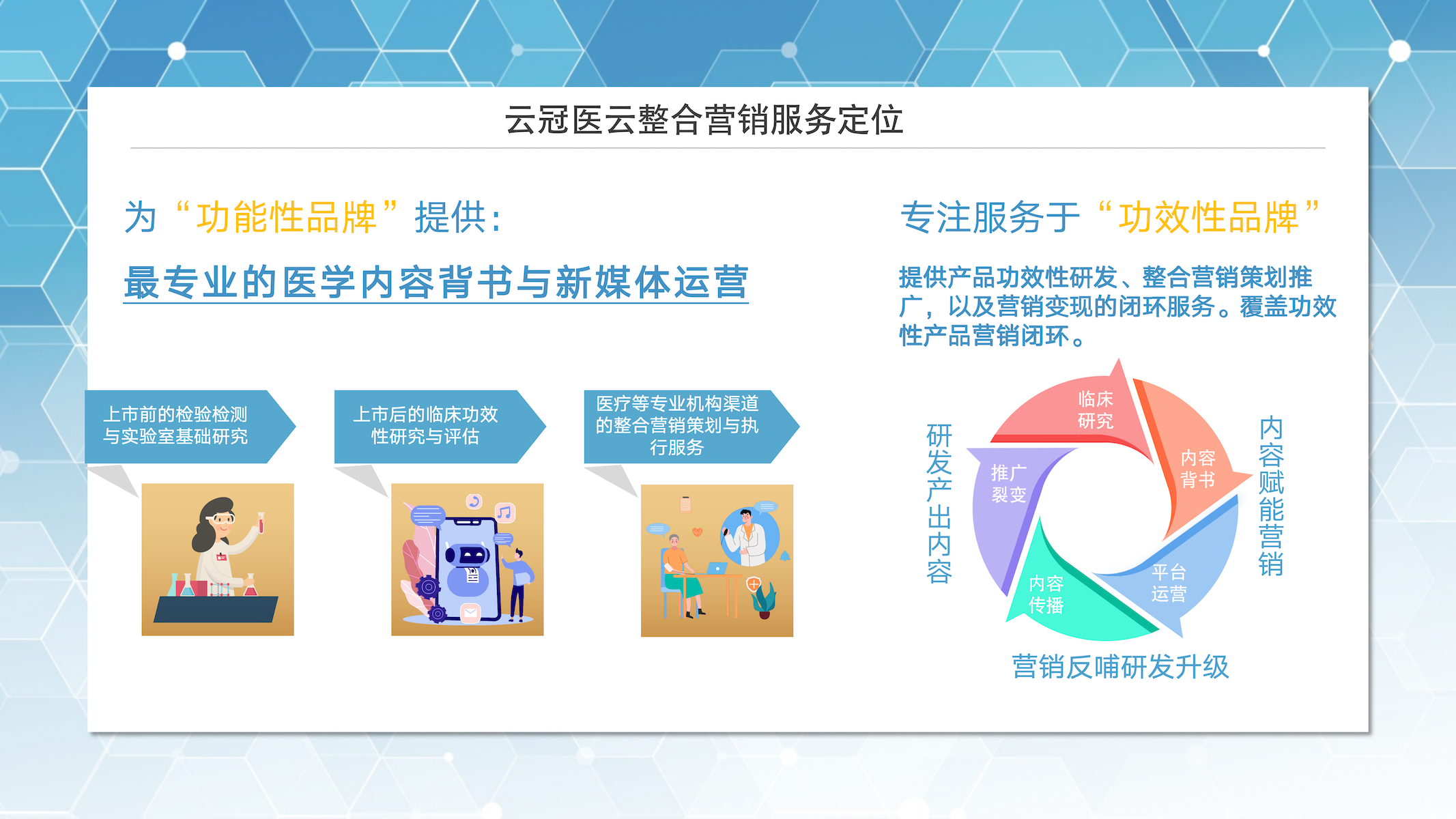 云冠医云整合营销服务定位

为“功能性品牌”提供：

最专业的医学内容背书与新媒体运营

上市前的检验检测与实验室基础研究

上市后的临床功效性研究与评估

医疗等专业机构渠道的整合营销策划与执行服务

专注服务于“功效性品牌”

提供产品功效性研发、整合营销策划推广，以及营销变现的闭环服务。覆盖功效性产品营销闭环。

研发产出内容

临床研究

内容背书

平台运营

内容传播

推广裂变

内容赋能营销

营销反哺研发升级